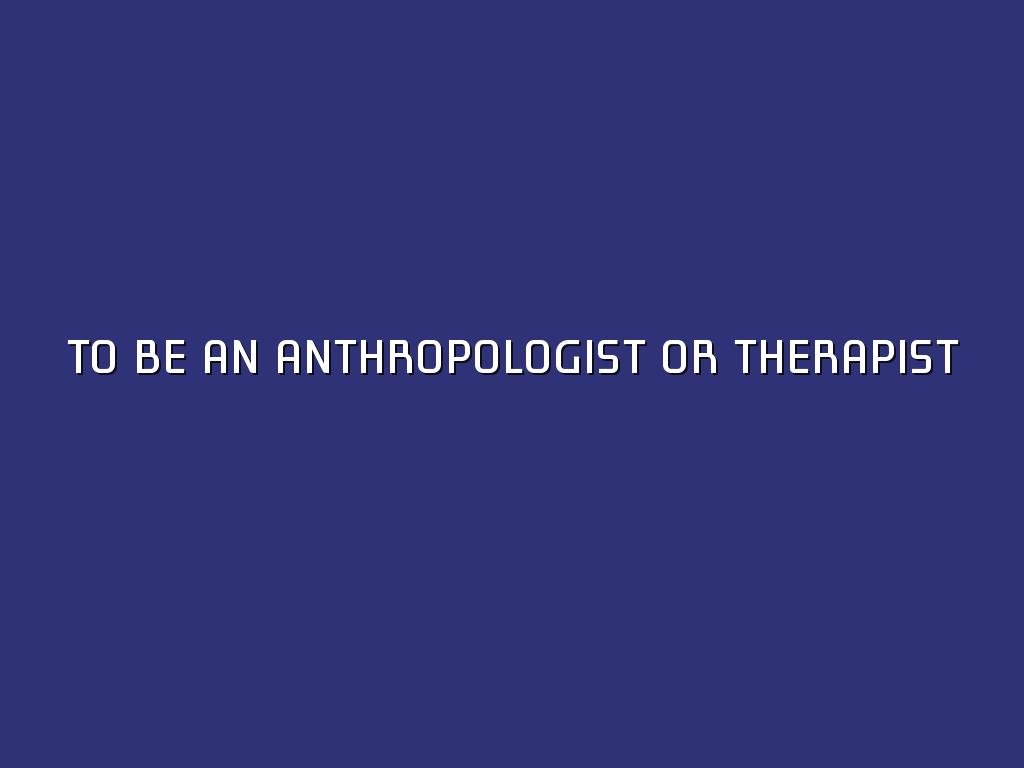 TO BE AN ANTHROPOLOGIST OR THERAPIST